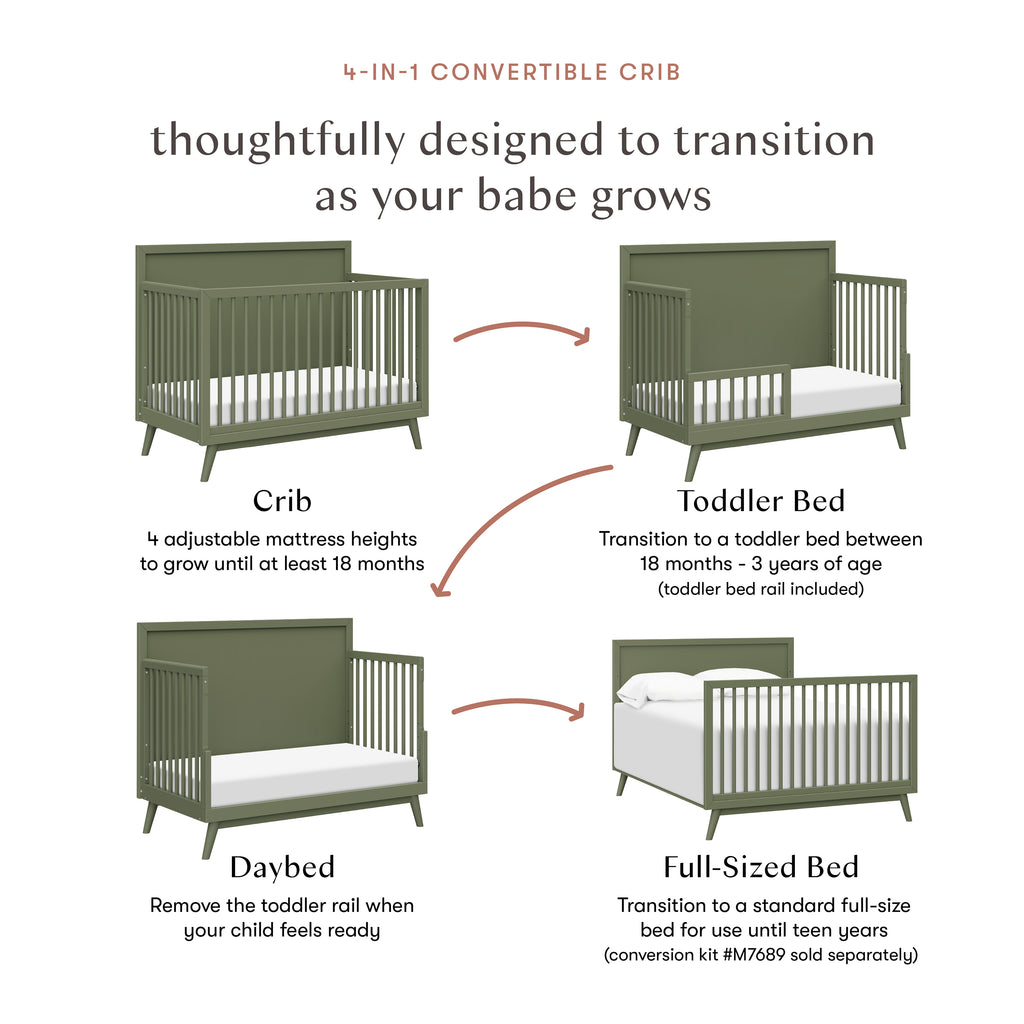 4-IN-1 CONVERTIBLE CRIB

thoughtfully designed to transition as your babe grows

Crib

4 adjustable mattress heights to grow until at least 18 months

Toddler Bed

Transition to a toddler bed between 18 months - 3 years of age (toddler bed rail included)

Daybed

Remove the toddler rail when your child feels ready

Full-Sized Bed

Transition to a standard full-size bed for use until teen years (conversion kit #M7689 sold separately)